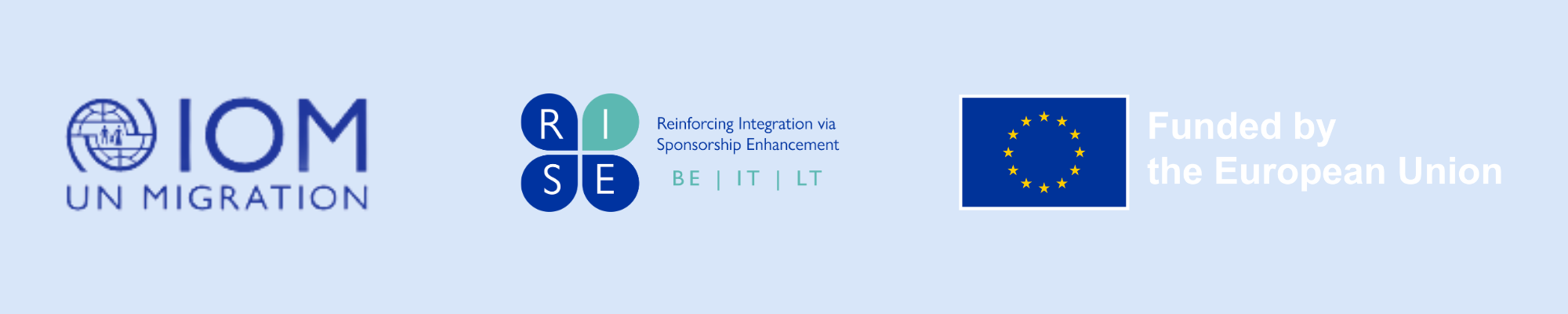 IOM
UN MIGRATION

R I
S E

Reinforcing Integration via Sponsorship Enhancement

BE | IT | LT

Funded by
the European Union